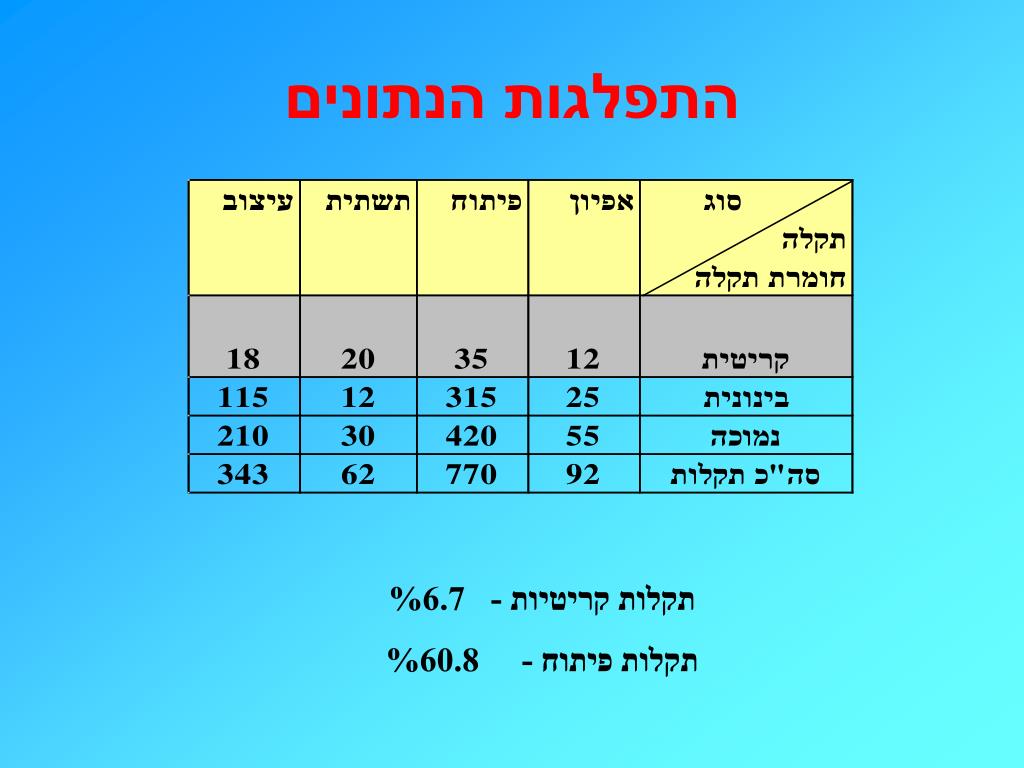 התפלגות הנתונים

| סוג תקלה / חומרת תקלה | אפיון | פיתוח | תשתית | עיצוב |
|---|---|---|---|---|
| קריטית | 12 | 35 | 20 | 18 |
| בינונית | 25 | 315 | 12 | 115 |
| נמוכה | 55 | 420 | 30 | 210 |
| סה"כ תקלות | 92 | 770 | 62 | 343 |

תקלות קריטיות - 6.7%

תקלות פיתוח - 60.8%